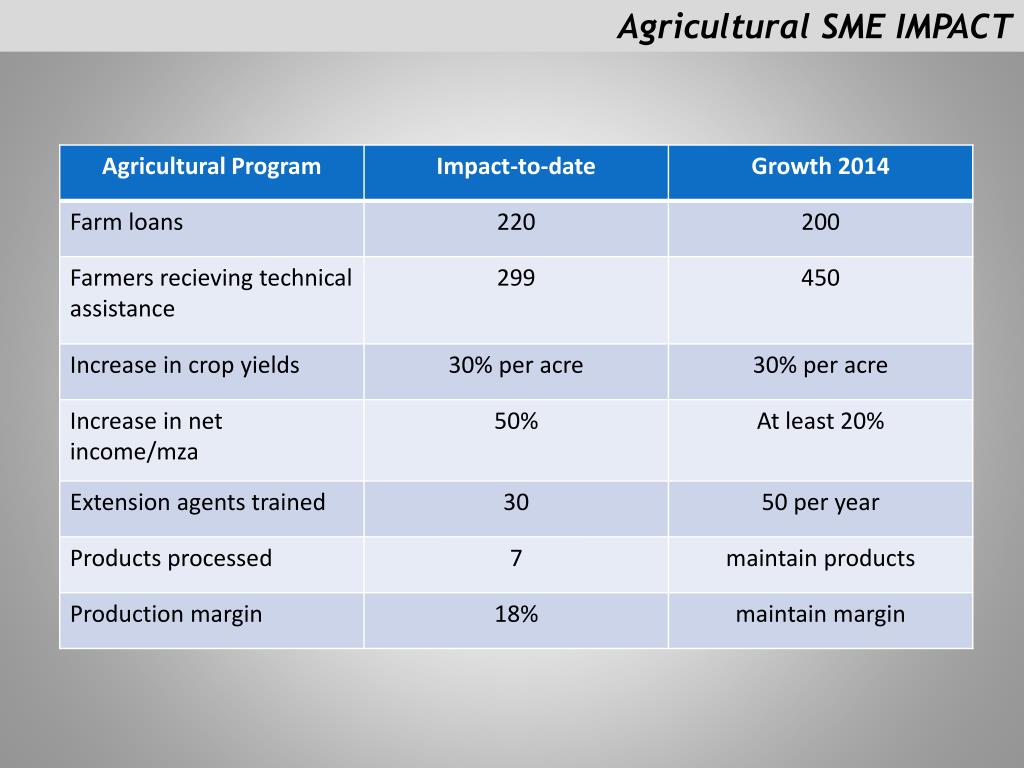 Agricultural SME IMPACT

| Agricultural Program | Impact-to-date | Growth 2014 |
|---|---|---|
| Farm loans | 220 | 200 |
| Farmers recieving technical assistance | 299 | 450 |
| Increase in crop yields | 30% per acre | 30% per acre |
| Increase in net income/mza | 50% | At least 20% |
| Extension agents trained | 30 | 50 per year |
| Products processed | 7 | maintain products |
| Production margin | 18% | maintain margin |